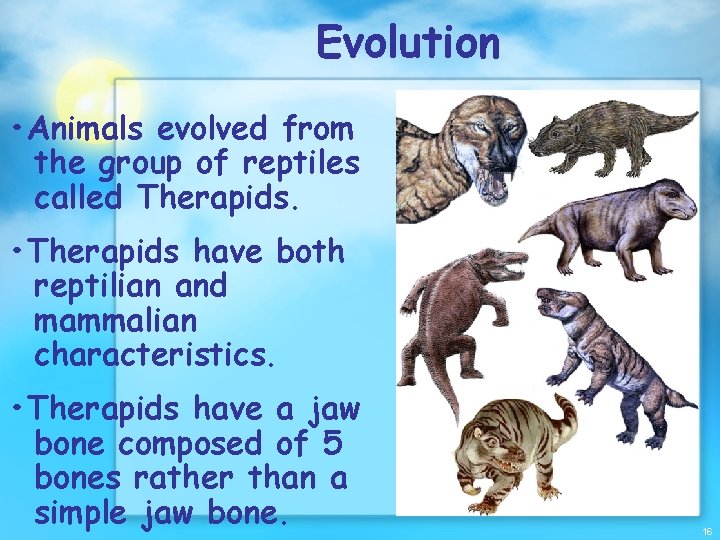 Evolution

• Animals evolved from the group of reptiles called Therapids.

• Therapids have both reptilian and mammalian characteristics.

• Therapids have a jaw bone composed of 5 bones rather than a simple jaw bone.

16